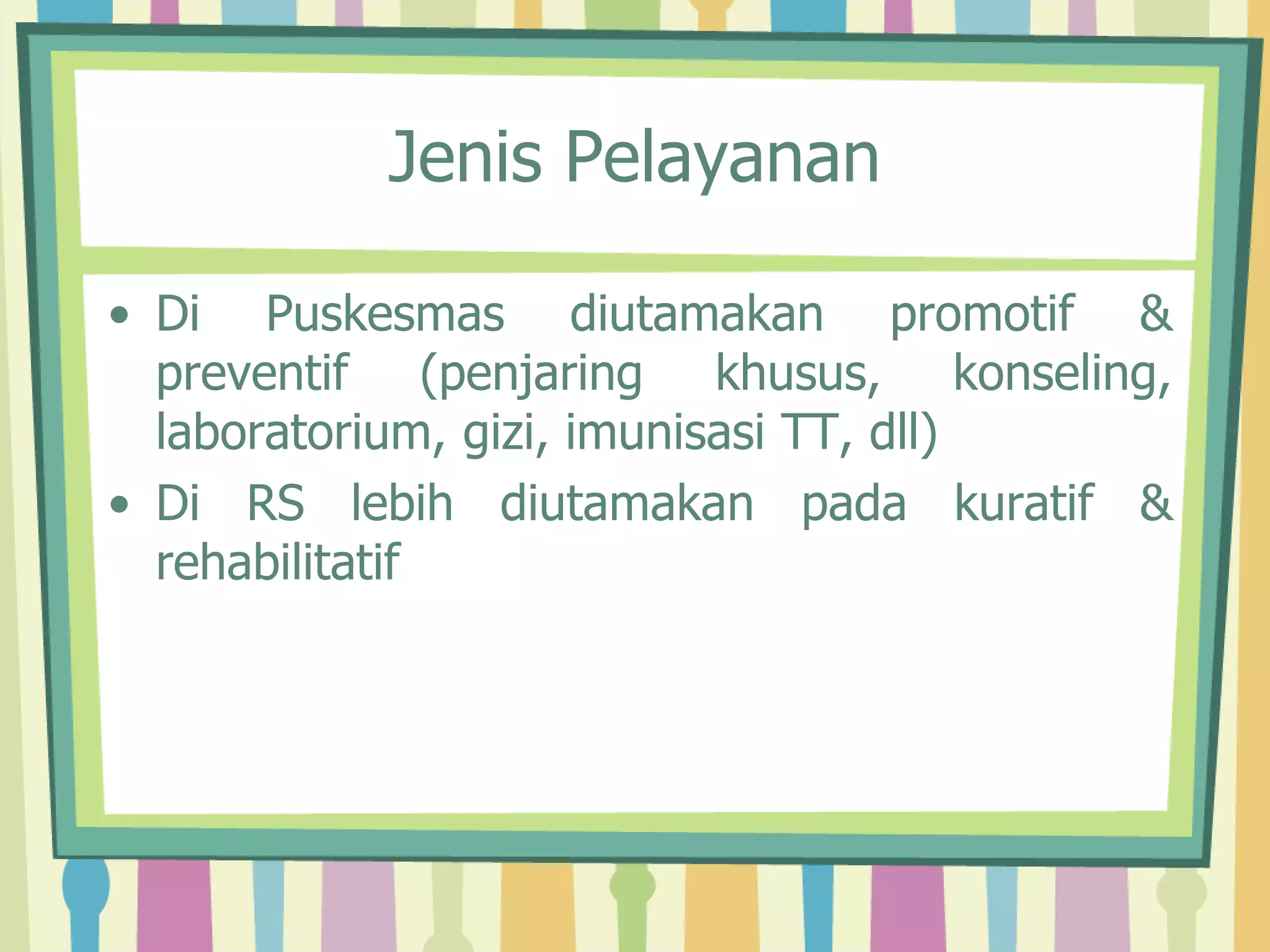 Jenis Pelayanan

• Di Puskesmas diutamakan promotif & preventif (penjaring khusus, konseling, laboratorium, gizi, imunisasi TT, dll)

• Di RS lebih diutamakan pada kuratif & rehabilitatif